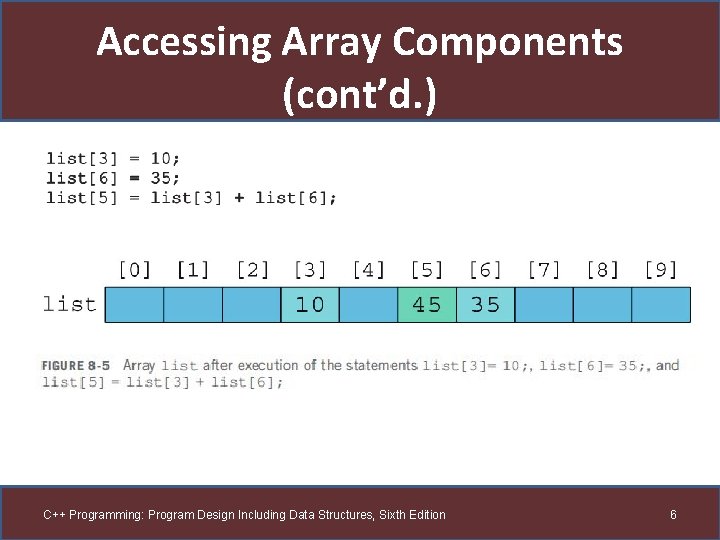 Accessing Array Components (cont'd.)

list[3] = 10;
list[6] = 35;
list[5] = list[3] + list[6];

| | [0] | [1] | [2] | [3] | [4] | [5] | [6] | [7] | [8] | [9] |
|---|---|---|---|---|---|---|---|---|---|---|
| list | | | | 10 | | 45 | 35 | | | |

FIGURE 8-5 Array list after execution of the statements list[3]= 10;, list[6]= 35;, and list[5] = list[3] + list[6];

C++ Programming: Program Design Including Data Structures, Sixth Edition

6